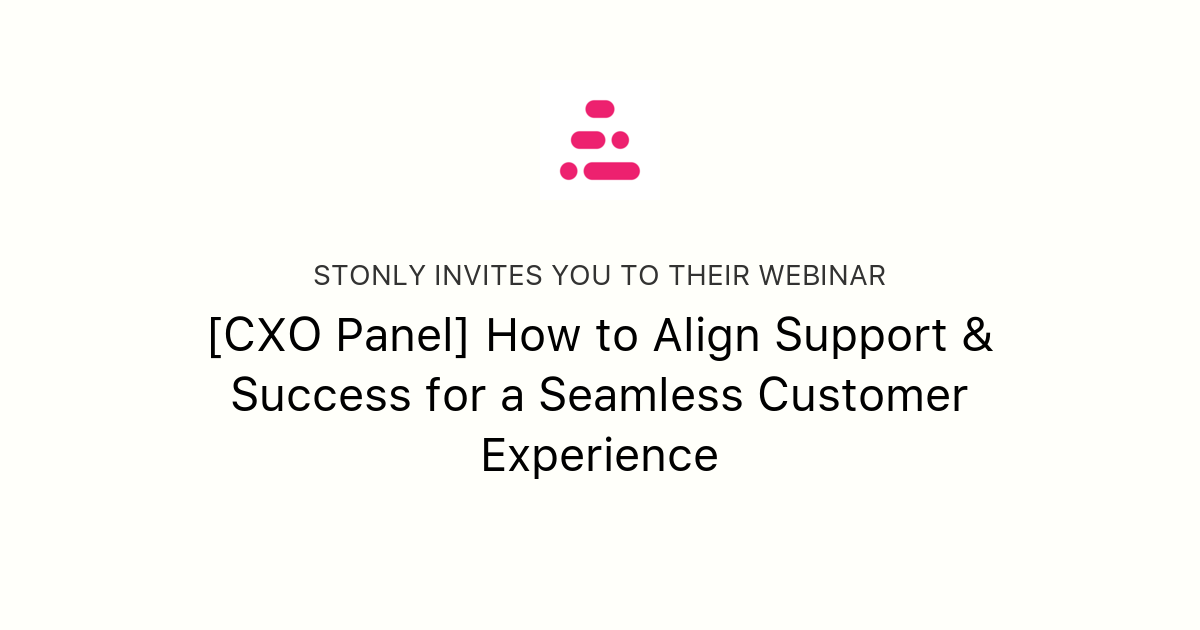 STONLY INVITES YOU TO THEIR WEBINAR

[CXO Panel] How to Align Support & Success for a Seamless Customer Experience